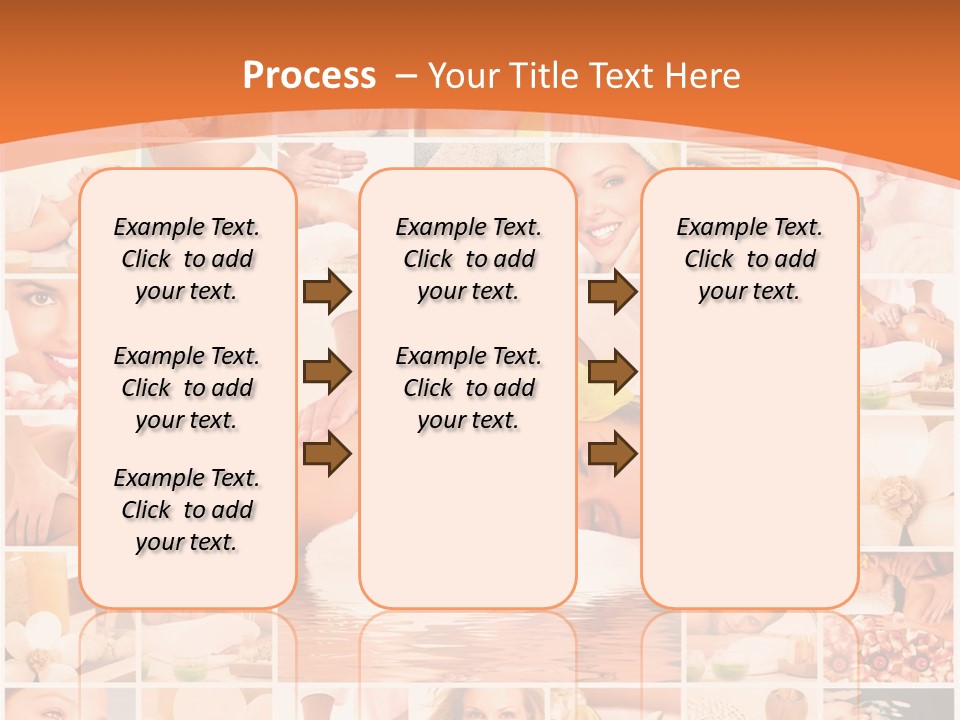 Process – Your Title Text Here

Example Text. Click to add your text.

Example Text. Click to add your text.

Example Text. Click to add your text.

Example Text. Click to add your text.

Example Text. Click to add your text.

Example Text. Click to add your text.